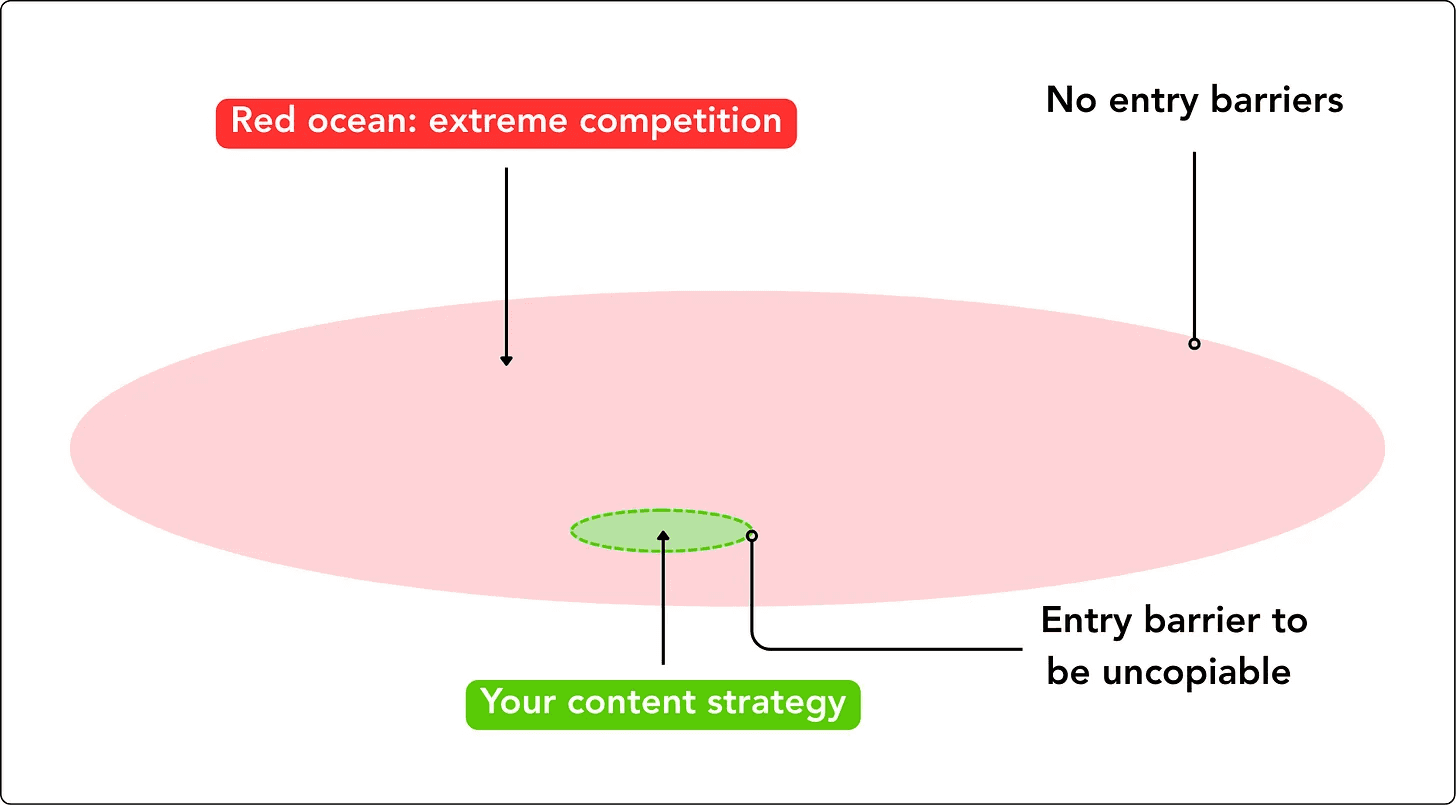 Red ocean: extreme competition

No entry barriers

Entry barrier to be uncopiable

Your content strategy